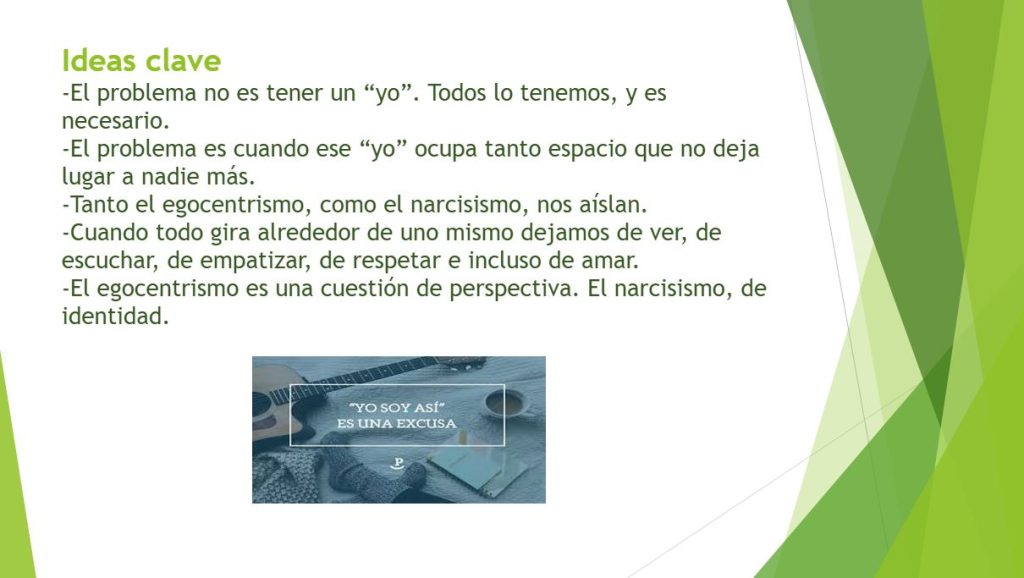 Ideas clave
-El problema no es tener un “yo”. Todos lo tenemos, y es necesario.
-El problema es cuando ese “yo” ocupa tanto espacio que no deja lugar a nadie más.
-Tanto el egocentrismo, como el narcisismo, nos aíslan.
-Cuando todo gira alrededor de uno mismo dejamos de ver, de escuchar, de empatizar, de respetar e incluso de amar.
-El egocentrismo es una cuestión de perspectiva. El narcisismo, de identidad.

“YO SOY ASÍ”
ES UNA EXCUSA

P